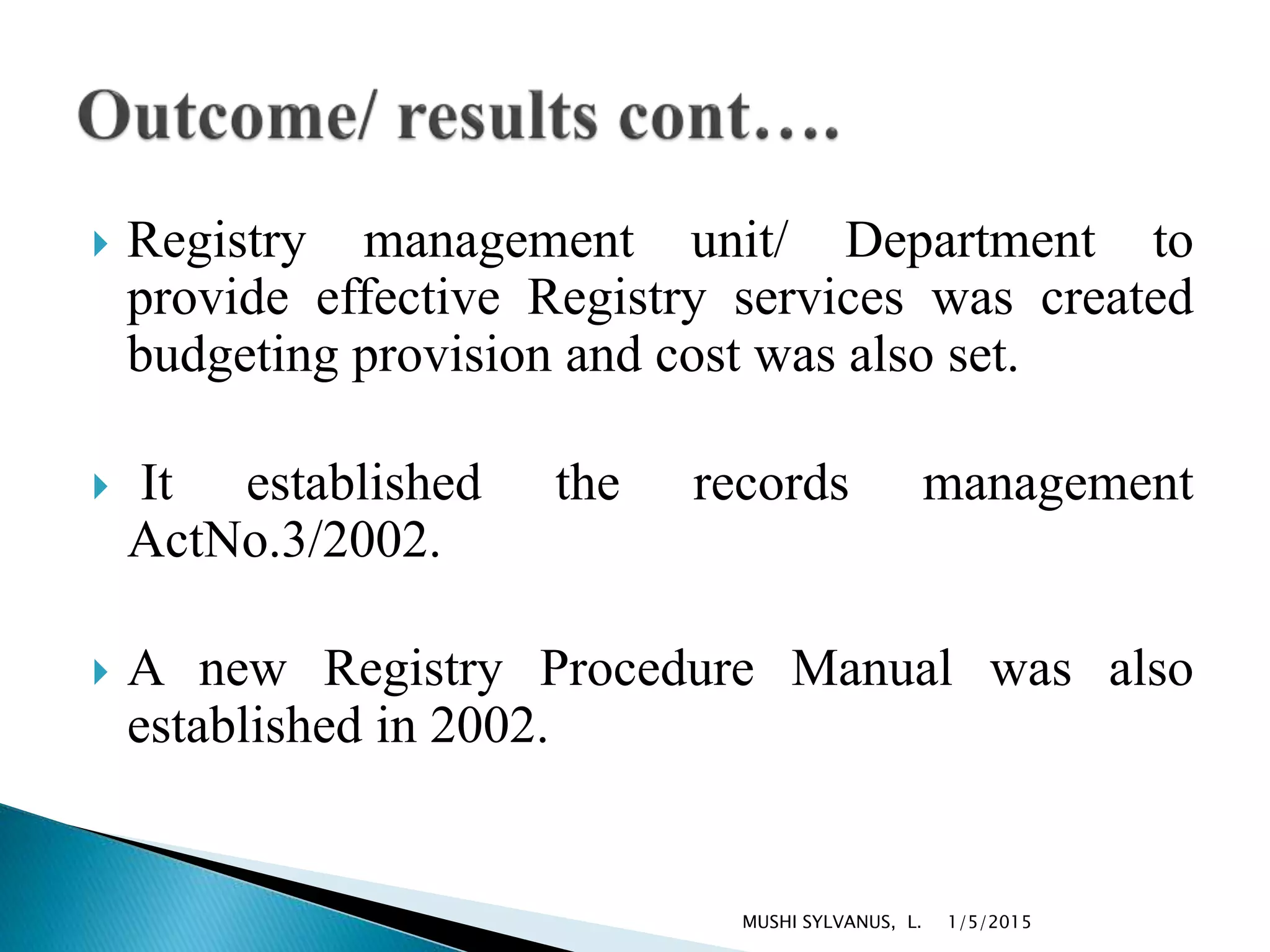 Outcome/ results cont….

Registry management unit/ Department to provide effective Registry services was created budgeting provision and cost was also set.

It established the records management ActNo.3/2002.

A new Registry Procedure Manual was also established in 2002.

MUSHI SYLVANUS, L. 1/5/2015